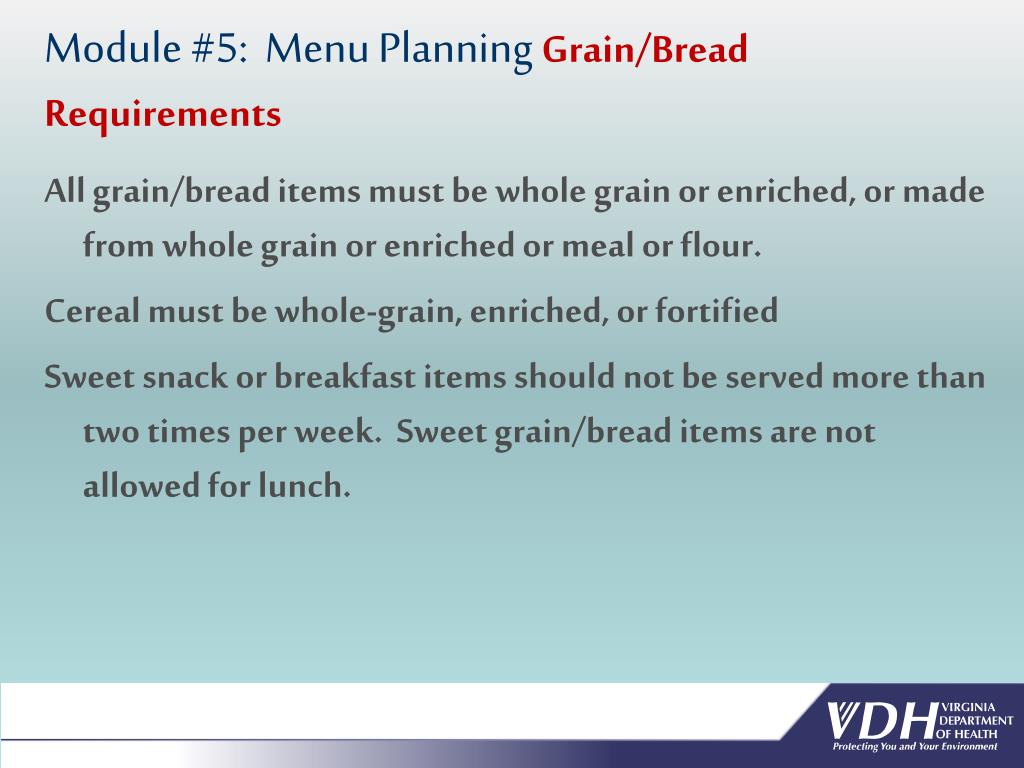 Module #5: Menu Planning Grain/Bread Requirements

All grain/bread items must be whole grain or enriched, or made from whole grain or enriched or meal or flour.

Cereal must be whole-grain, enriched, or fortified

Sweet snack or breakfast items should not be served more than two times per week. Sweet grain/bread items are not allowed for lunch.

VDH VIRGINIA DEPARTMENT OF HEALTH
Protecting You and Your Environment